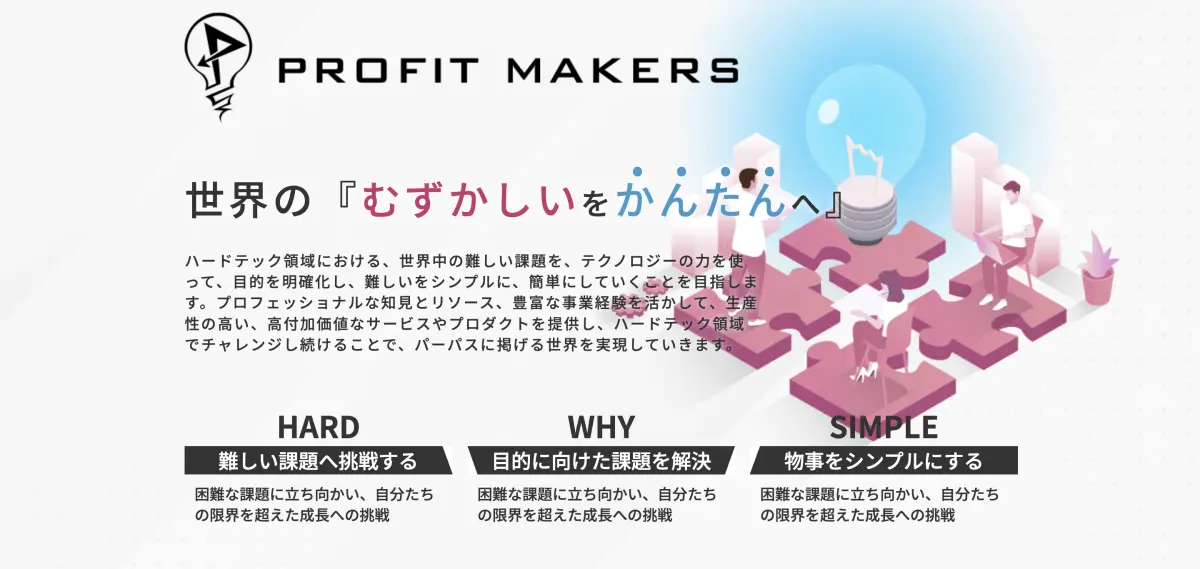 PROFIT MAKERS

世界の『むずかしいをかんたんへ』

ハードテック領域における、世界中の難しい課題を、テクノロジーの力を使って、目的を明確化し、難しいをシンプルに、簡単にしていくことを目指します。プロフェッショナルな知見とリソース、豊富な事業経験を活かして、生産性の高い、高付加価値なサービスやプロダクトを提供し、ハードテック領域でチャレンジし続けることで、パーパスに掲げる世界を実現していきます。

HARD
難しい課題へ挑戦する
困難な課題に立ち向かい、自分たちの限界を超えた成長への挑戦

WHY
目的に向けた課題を解決
困難な課題に立ち向かい、自分たちの限界を超えた成長への挑戦

SIMPLE
物事をシンプルにする
困難な課題に立ち向かい、自分たちの限界を超えた成長への挑戦